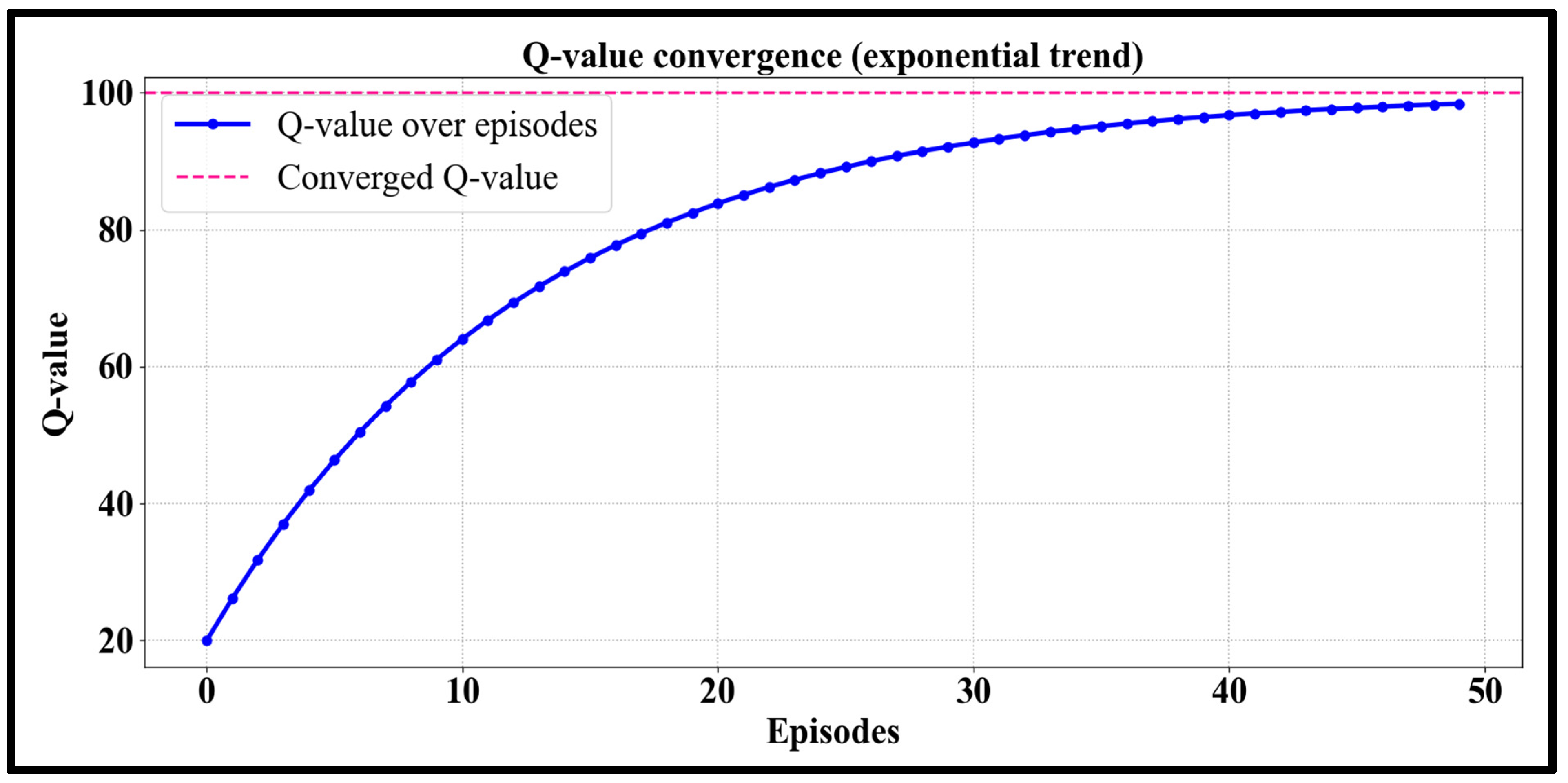 Q-value convergence (exponential trend)

Q-value over episodes
Converged Q-value

Q-value

100
80
60
40
20

0
10
20
30
40
50

Episodes